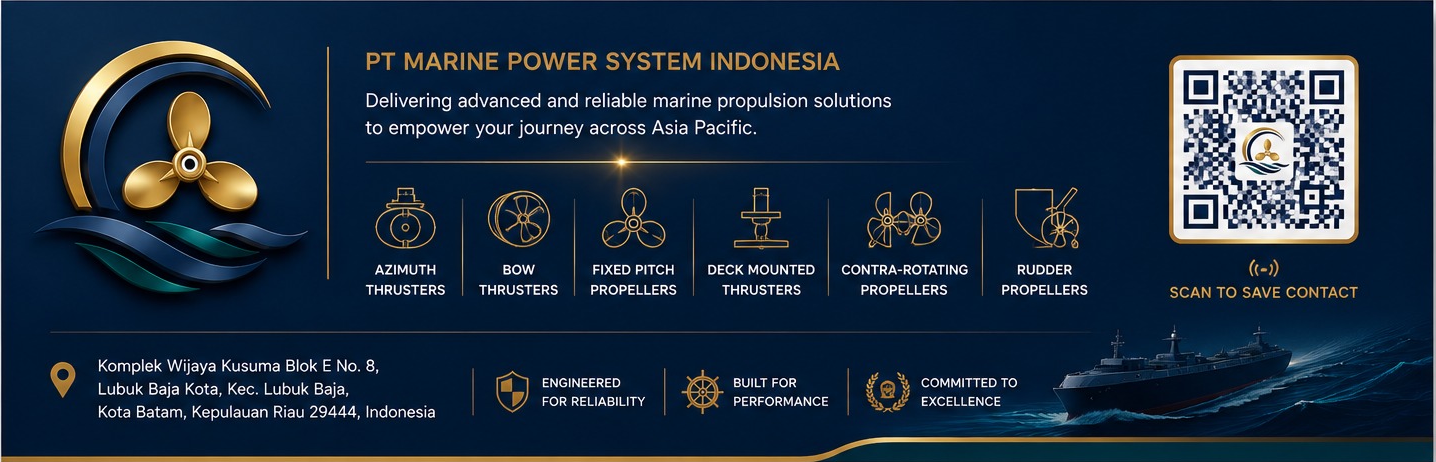 PT MARINE POWER SYSTEM INDONESIA

Delivering advanced and reliable marine propulsion solutions to empower your journey across Asia Pacific.

AZIMUTH THRUSTERS

BOW THRUSTERS

FIXED PITCH PROPELLERS

DECK MOUNTED THRUSTERS

CONTRA-ROTATING PROPELLERS

RUDDER PROPELLERS

SCAN TO SAVE CONTACT

Komplek Wijaya Kusuma Blok E No. 8,
Lubuk Baja Kota, Kec. Lubuk Baja,
Kota Batam, Kepulauan Riau 29444, Indonesia

ENGINEERED FOR RELIABILITY

BUILT FOR PERFORMANCE

COMMITTED TO EXCELLENCE